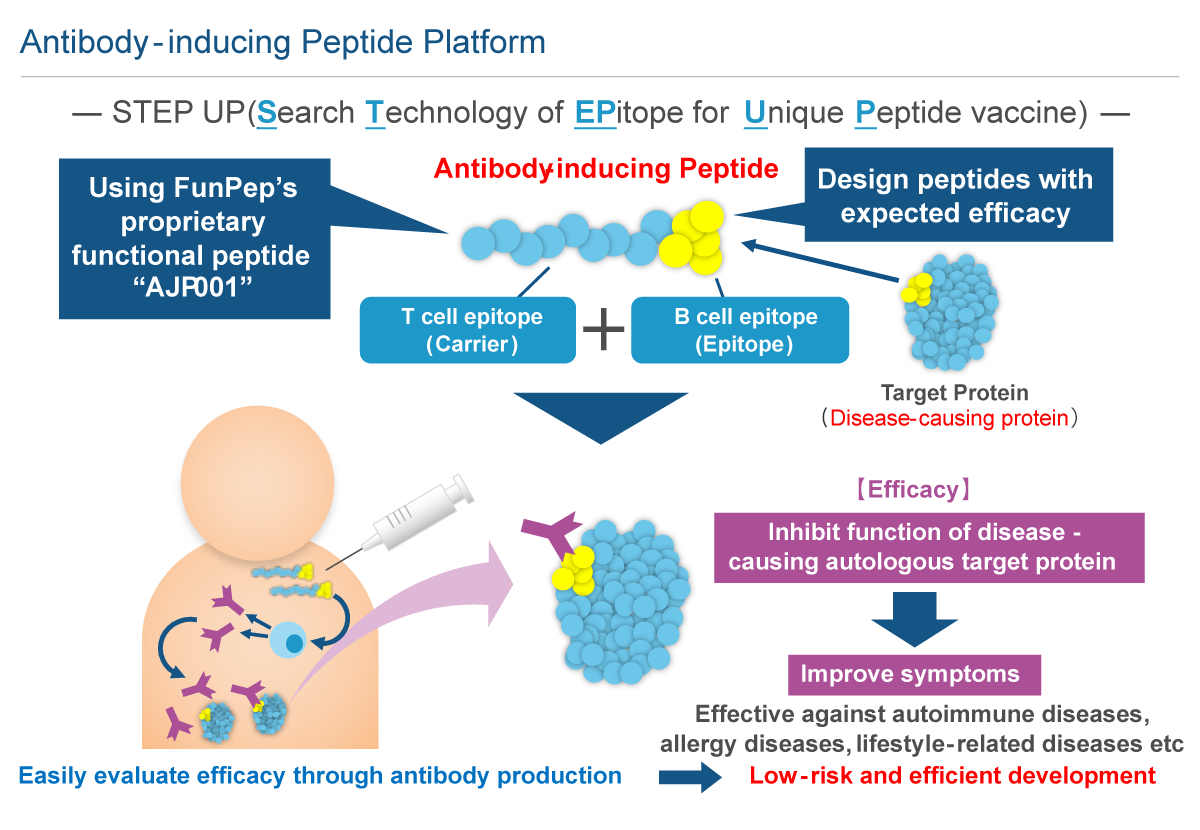 Antibody-inducing Peptide Platform

— STEP UP(Search Technology of EPitope for Unique Peptide vaccine) —

Using FunPep's proprietary functional peptide "AJP001"

Antibody-inducing Peptide

Design peptides with expected efficacy

T cell epitope (Carrier)

+

B cell epitope (Epitope)

Target Protein
(Disease-causing protein)

【Efficacy】

Inhibit function of disease - causing autologous target protein

Improve symptoms

Effective against autoimmune diseases, allergy diseases, lifestyle-related diseases etc

Easily evaluate efficacy through antibody production

Low-risk and efficient development